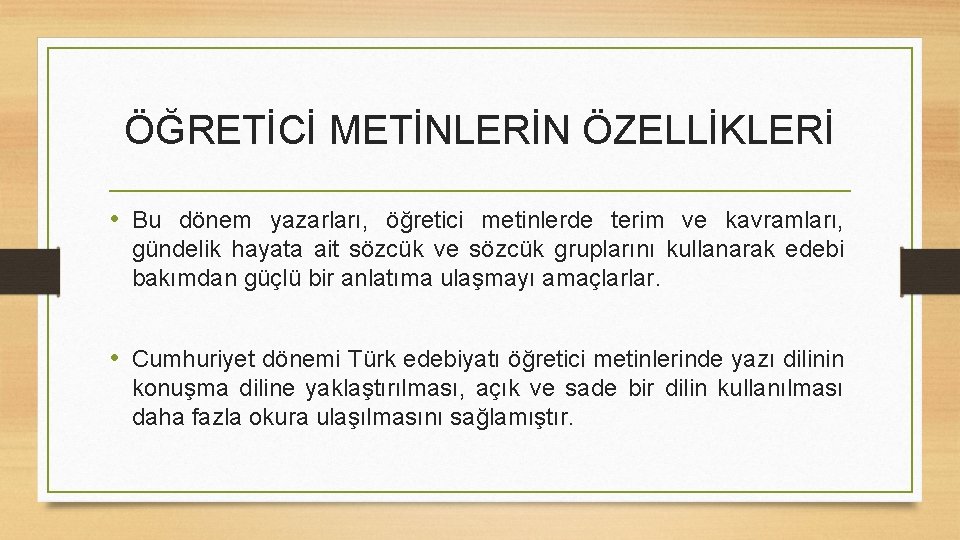 ÖĞRETİCİ METİNLERİN ÖZELLİKLERİ

• Bu dönem yazarları, öğretici metinlerde terim ve kavramları, gündelik hayata ait sözcük ve sözcük gruplarını kullanarak edebi bakımdan güçlü bir anlatıma ulaşmayı amaçlarlar.

• Cumhuriyet dönemi Türk edebiyatı öğretici metinlerinde yazı dilinin konuşma diline yaklaştırılması, açık ve sade bir dilin kullanılması daha fazla okura ulaşılmasını sağlamıştır.